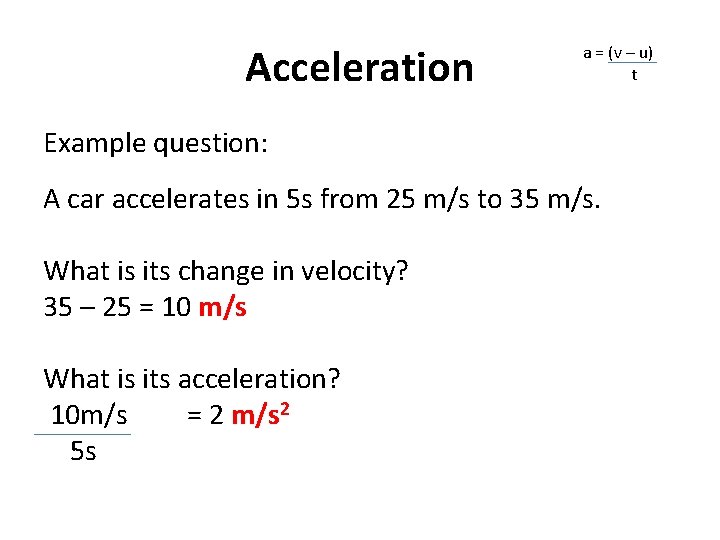 Acceleration

$a = \frac{(v - u)}{t}$

Example question:

A car accelerates in 5s from 25 m/s to 35 m/s.

What is its change in velocity?
35 – 25 = 10 m/s

What is its acceleration?
$\frac{10m/s}{5s} = 2\ m/s^2$